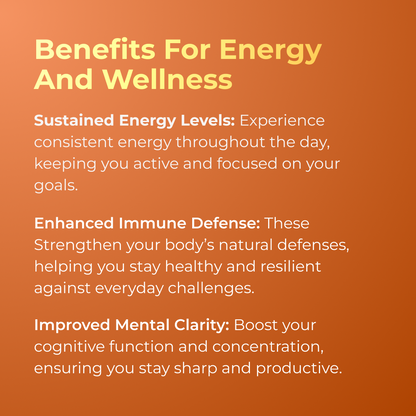 Benefits For Energy And Wellness

Sustained Energy Levels: Experience consistent energy throughout the day, keeping you active and focused on your goals.

Enhanced Immune Defense: These Strengthen your body's natural defenses, helping you stay healthy and resilient against everyday challenges.

Improved Mental Clarity: Boost your cognitive function and concentration, ensuring you stay sharp and productive.